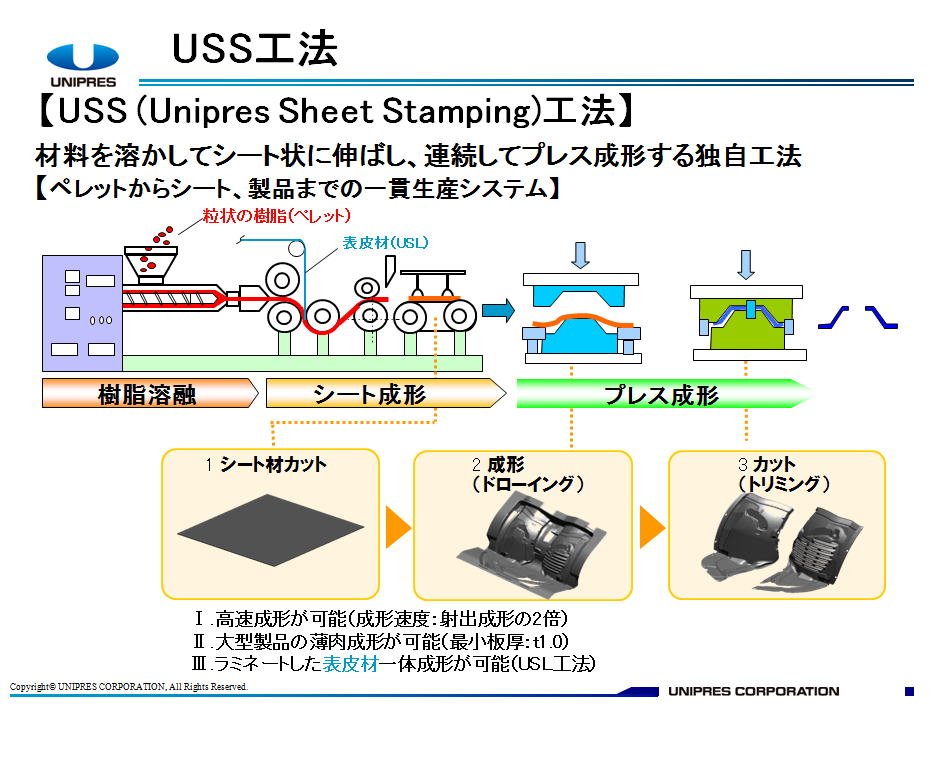 UNIPRES

USS工法

【USS (Unipres Sheet Stamping)工法】

材料を溶かしてシート状に伸ばし、連続してプレス成形する独自工法

【ペレットからシート、製品までの一貫生産システム】

粒状の樹脂(ペレット)

表皮材(USL)

樹脂溶融

シート成形

プレス成形

1 シート材カット

2 成形
(ドローイング)

3 カット
(トリミング)

Ⅰ.高速成形が可能(成形速度:射出成形の2倍)
Ⅱ.大型製品の薄肉成形が可能(最小板厚:t1.0)
Ⅲ.ラミネートした表皮材一体成形が可能(USL工法)

Copyright© UNIPRES CORPORATION, All Rights Reserved.

UNIPRES CORPORATION